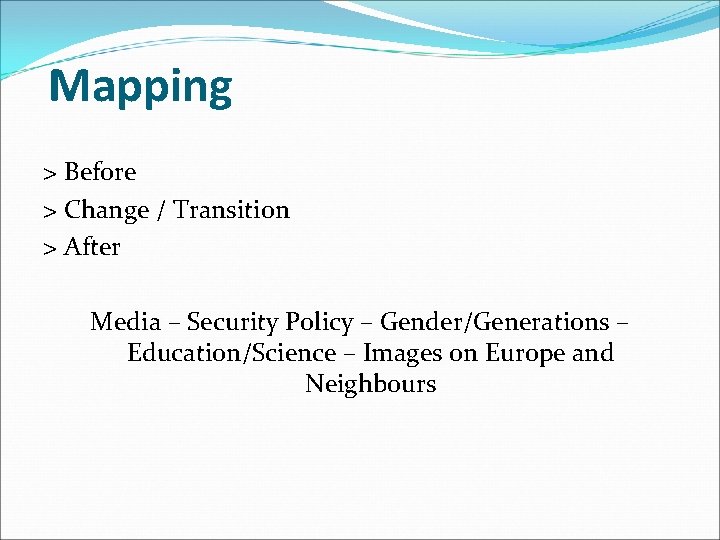 Mapping

> Before
> Change / Transition
> After

Media – Security Policy – Gender/Generations – Education/Science – Images on Europe and Neighbours